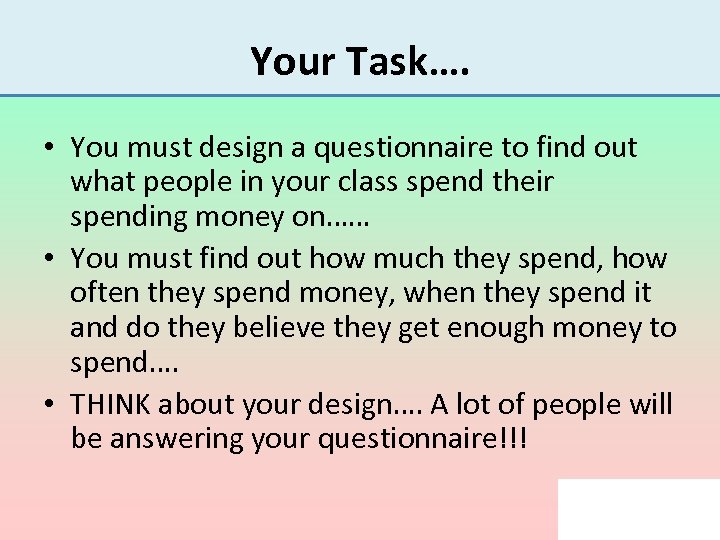 Your Task….

• You must design a questionnaire to find out what people in your class spend their spending money on……
• You must find out how much they spend, how often they spend money, when they spend it and do they believe they get enough money to spend….
• THINK about your design…. A lot of people will be answering your questionnaire!!!